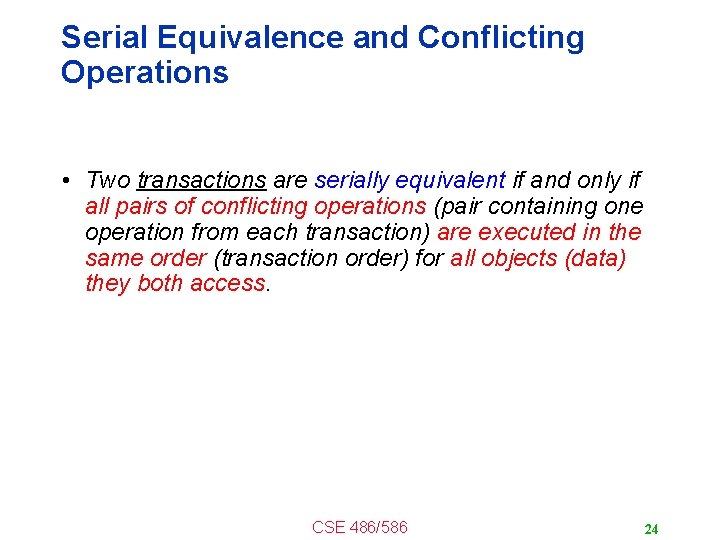 Serial Equivalence and Conflicting Operations

• Two transactions are serially equivalent if and only if all pairs of conflicting operations (pair containing one operation from each transaction) are executed in the same order (transaction order) for all objects (data) they both access.

CSE 486/586

24